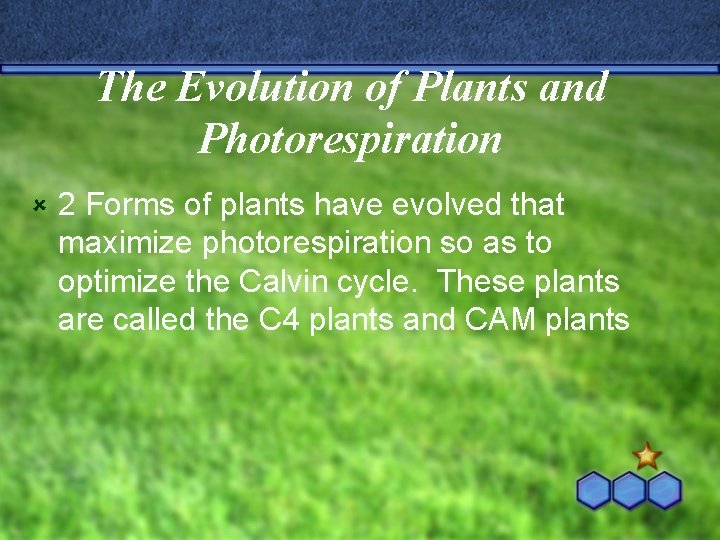 The Evolution of Plants and Photorespiration

2 Forms of plants have evolved that maximize photorespiration so as to optimize the Calvin cycle.  These plants are called the C4 plants and CAM plants